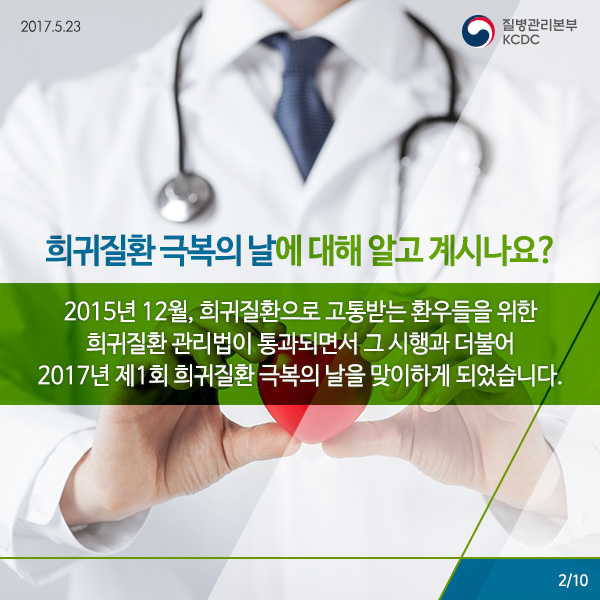 2017.5.23

질병관리본부
KCDC

희귀질환 극복의 날에 대해 알고 계시나요?

2015년 12월, 희귀질환으로 고통받는 환우들을 위한 희귀질환 관리법이 통과되면서 그 시행과 더불어 2017년 제1회 희귀질환 극복의 날을 맞이하게 되었습니다.

2/10